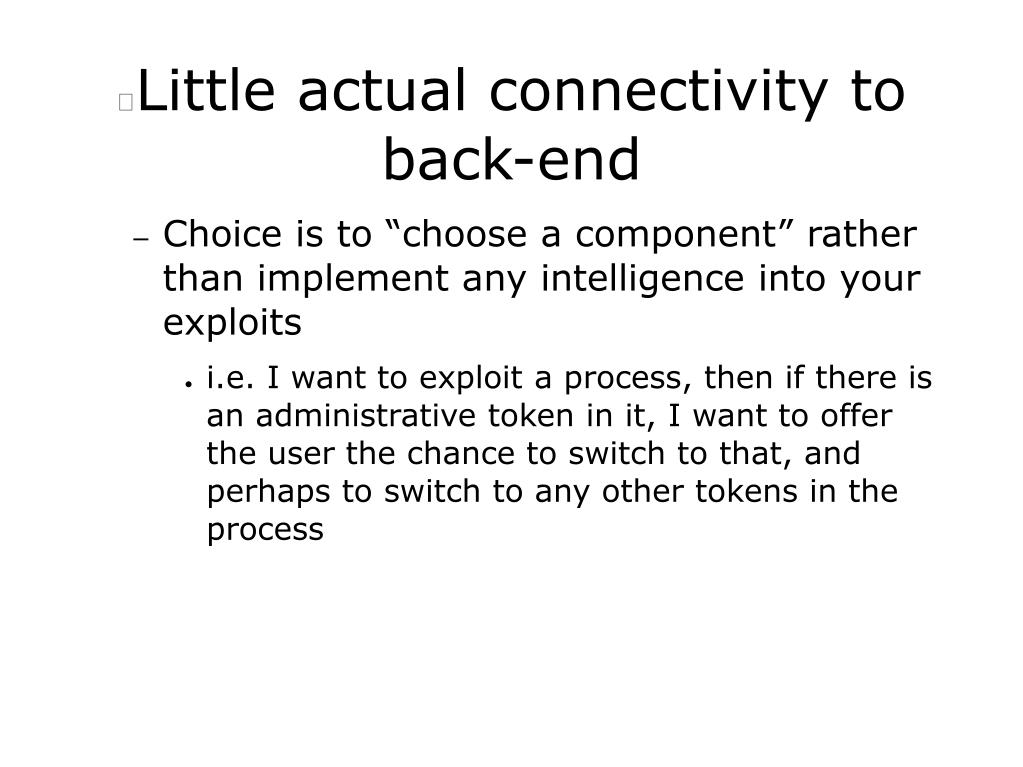 Little actual connectivity to back-end

– Choice is to “choose a component” rather than implement any intelligence into your exploits

• i.e. I want to exploit a process, then if there is an administrative token in it, I want to offer the user the chance to switch to that, and perhaps to switch to any other tokens in the process